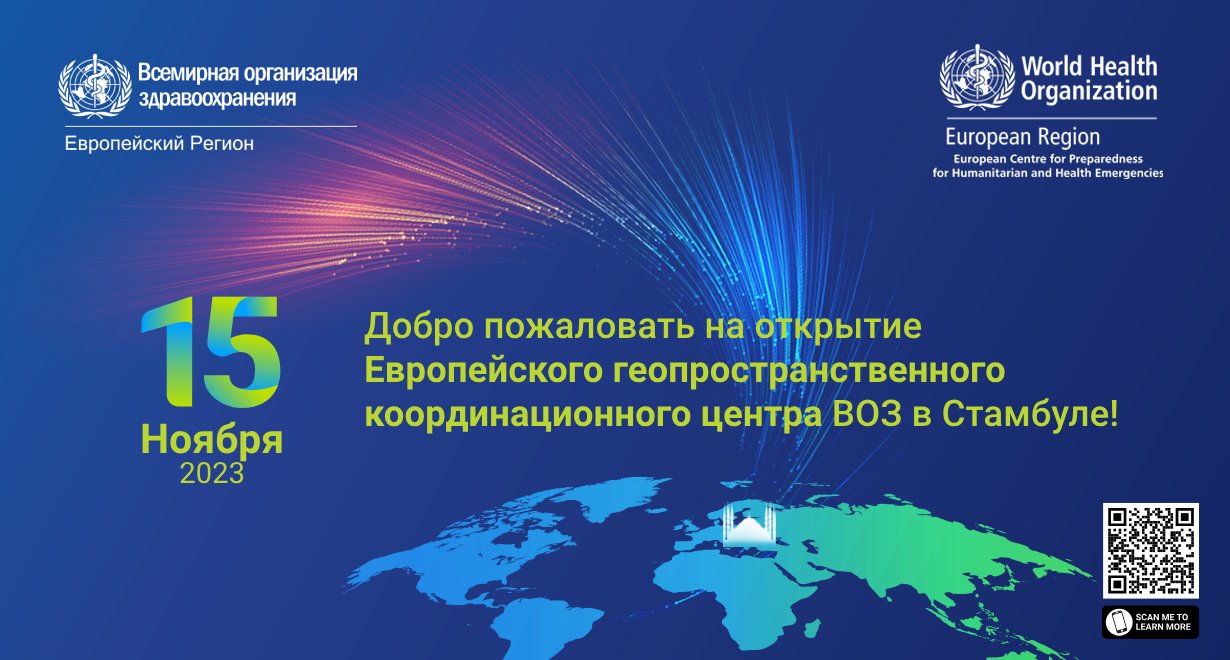 Всемирная организация здравоохранения

Европейский Регион

World Health Organization

European Region

European Centre for Preparedness for Humanitarian and Health Emergencies

15
Ноября
2023

Добро пожаловать на открытие Европейского геопространственного координационного центра ВОЗ в Стамбуле!

SCAN ME TO LEARN MORE